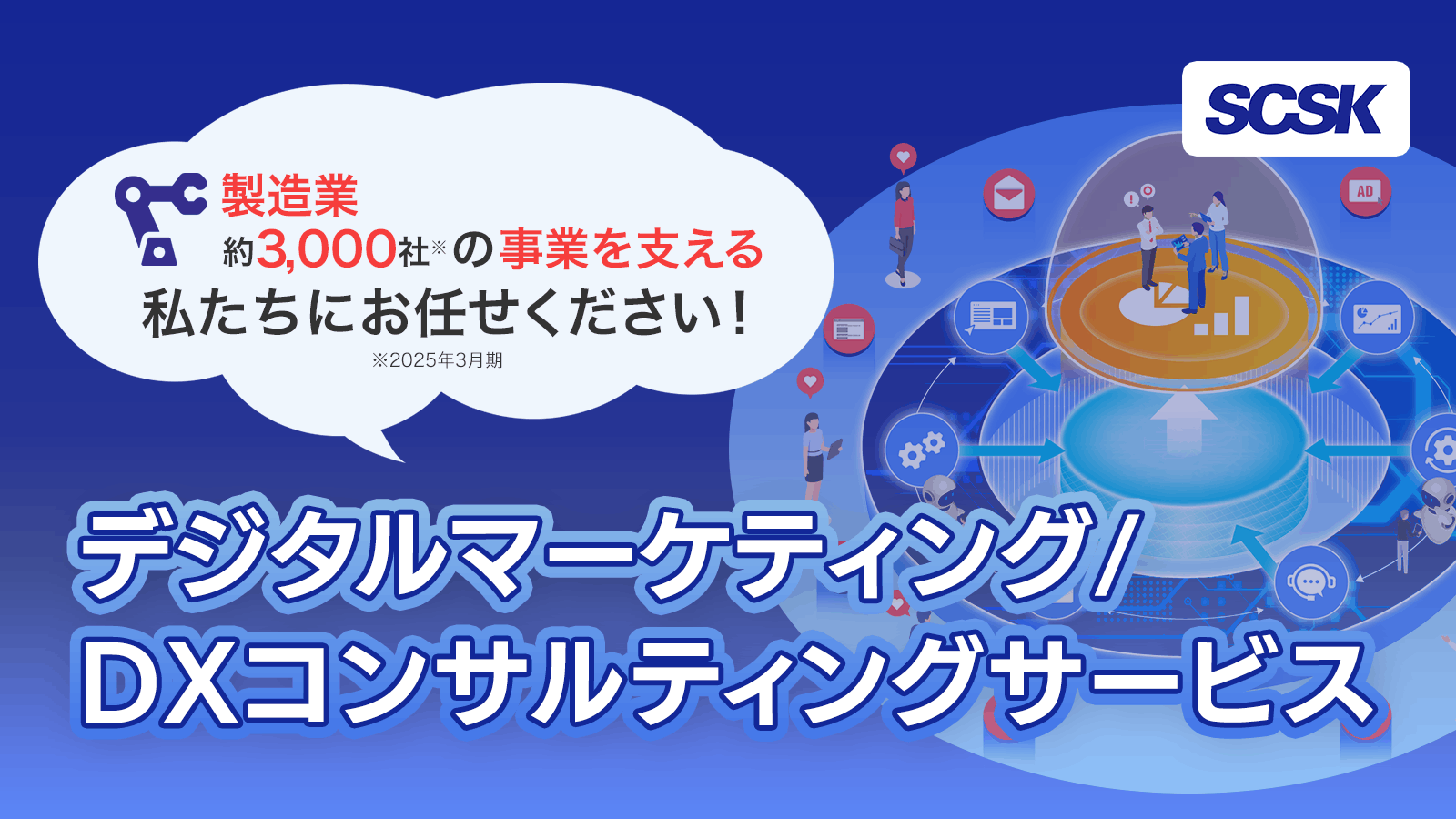 SCSK

製造業
約3,000社※の事業を支える
私たちにお任せください！
※2025年3月期

AD

デジタルマーケティング/
DXコンサルティングサービス